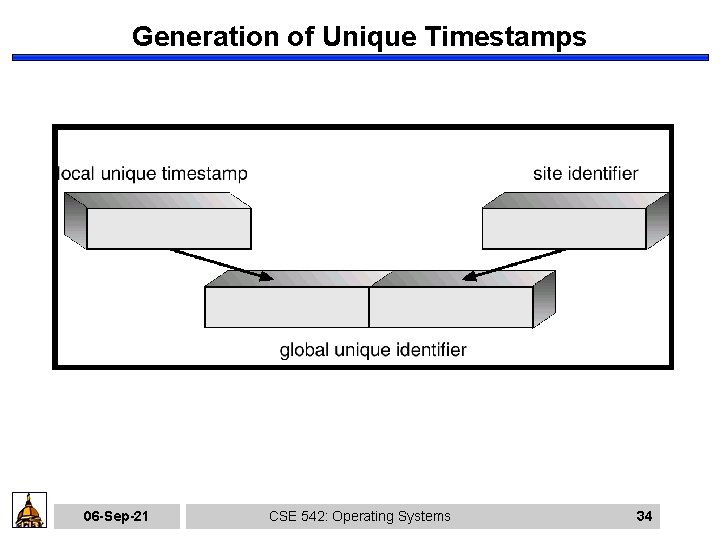 Generation of Unique Timestamps

local unique timestamp

site identifier

global unique identifier

06-Sep-21

CSE 542: Operating Systems

34